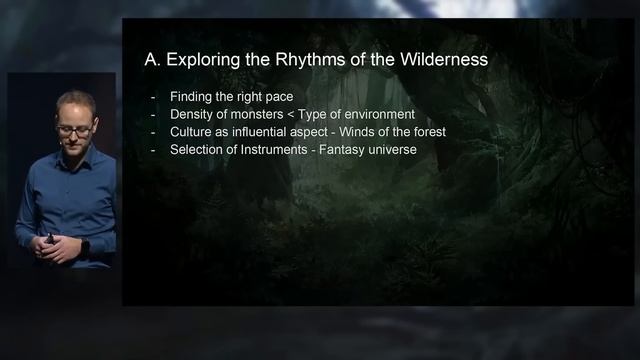 A. Exploring the Rhythms of the Wilderness

- Finding the right pace
- Density of monsters < Type of environment
- Culture as influential aspect - Winds of the forest
- Selection of Instruments - Fantasy universe